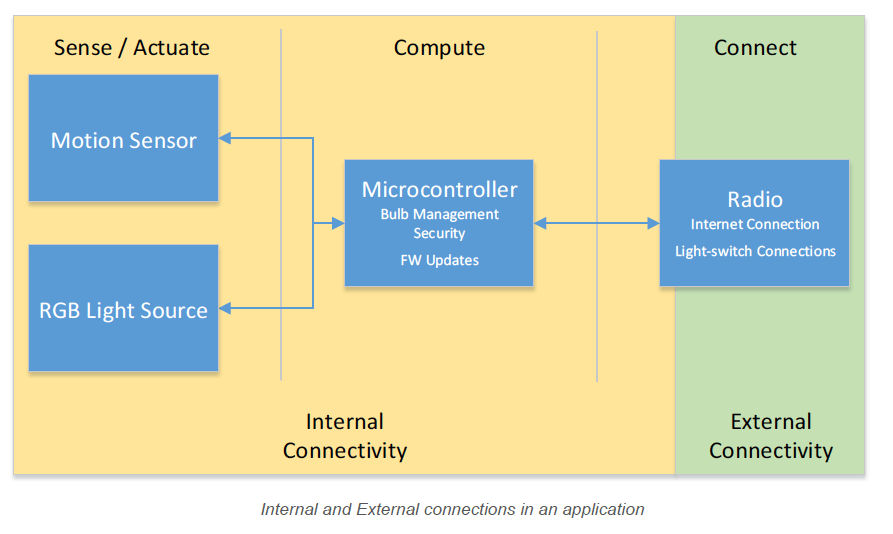 Sense / Actuate

Compute

Connect

Motion Sensor

RGB Light Source

Microcontroller
Bulb Management
Security
FW Updates

Radio
Internet Connection
Light-switch Connections

Internal Connectivity

External Connectivity

Internal and External connections in an application